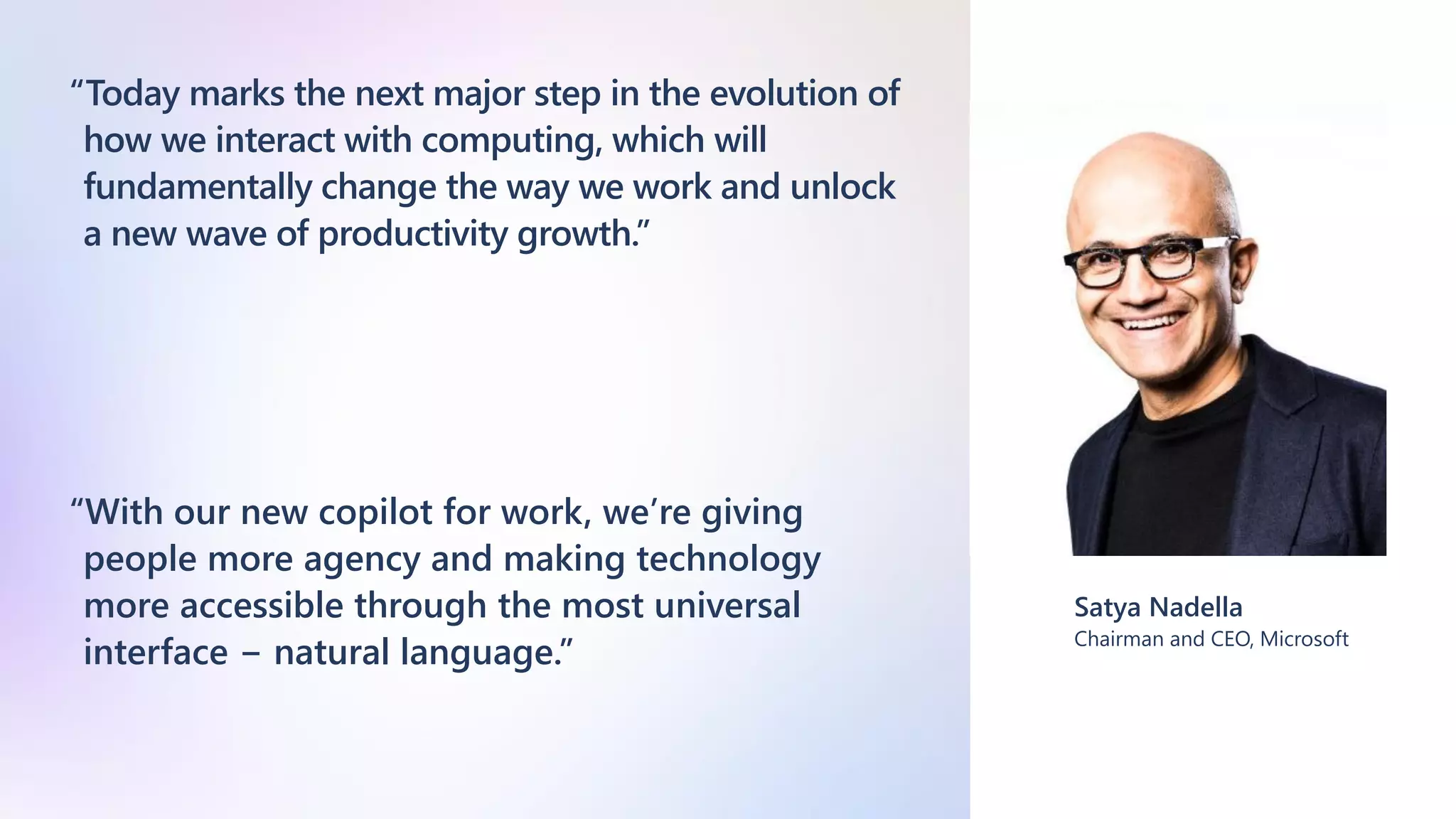 “Today marks the next major step in the evolution of how we interact with computing, which will fundamentally change the way we work and unlock a new wave of productivity growth.”

“With our new copilot for work, we’re giving people more agency and making technology more accessible through the most universal interface – natural language.”

Satya Nadella
Chairman and CEO, Microsoft